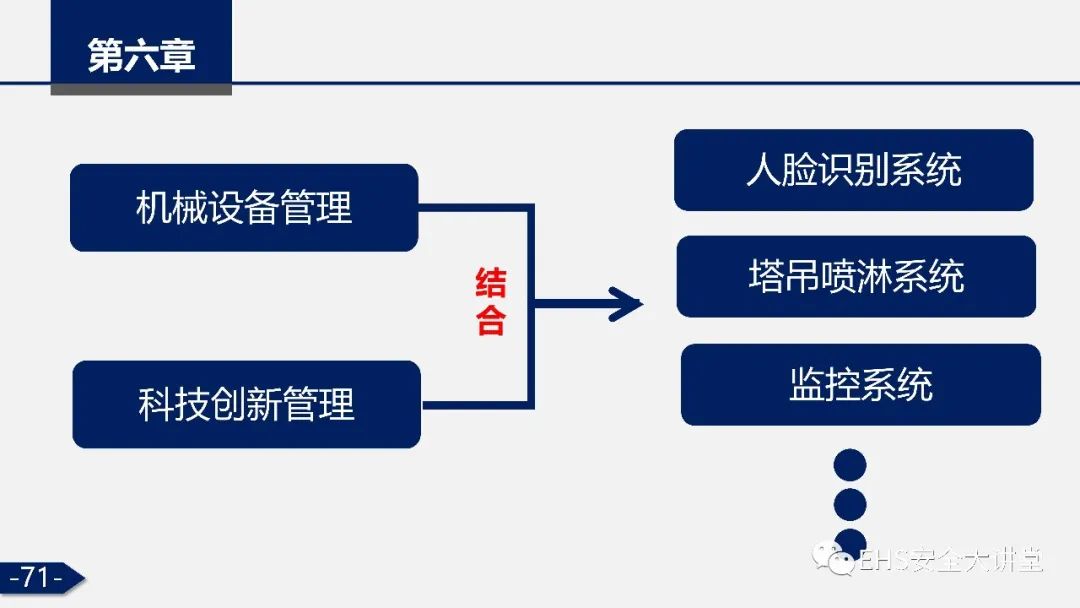 第六章

机械设备管理

科技创新管理

结合

人脸识别系统

塔吊喷淋系统

监控系统

-71-

EHS安全大讲堂